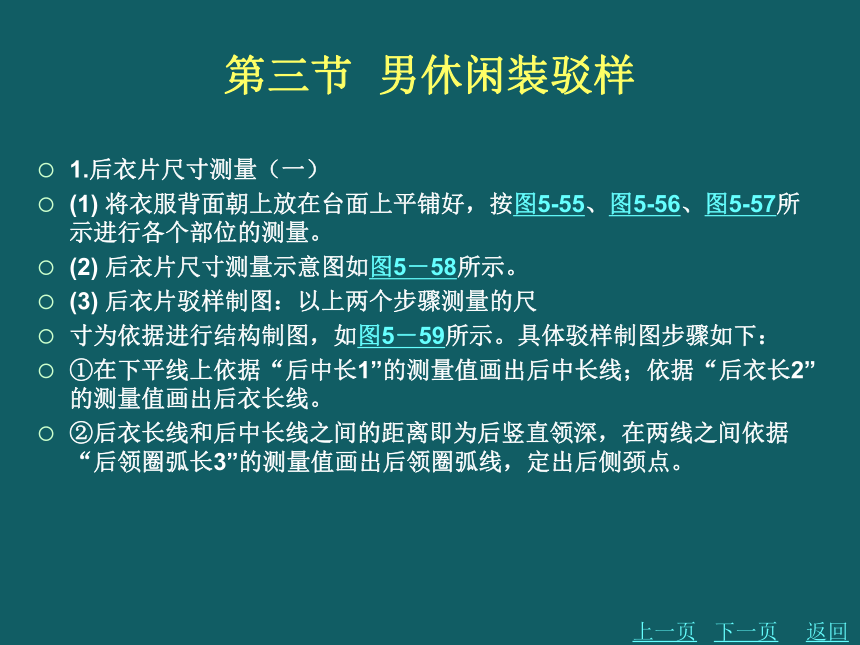 第三节 男休闲装驳样

○ 1.后衣片尺寸测量（一）

○ (1) 将衣服背面朝上放在台面上平铺好，按图5-55、图5-56、图5-57所示进行各个部位的测量。

○ (2) 后衣片尺寸测量示意图如图5－58所示。

○ (3) 后衣片驳样制图：以上两个步骤测量的尺

○ 寸为依据进行结构制图，如图5－59所示。具体驳样制图步骤如下：

○ ①在下平线上依据“后中长1”的测量值画出后中长线；依据“后衣长2”的测量值画出后衣长线。

○ ②后衣长线和后中长线之间的距离即为后竖直领深，在两线之间依据“后领圈弧长3”的测量值画出后领圈弧线，定出后侧颈点。

上一页 下一页 返回